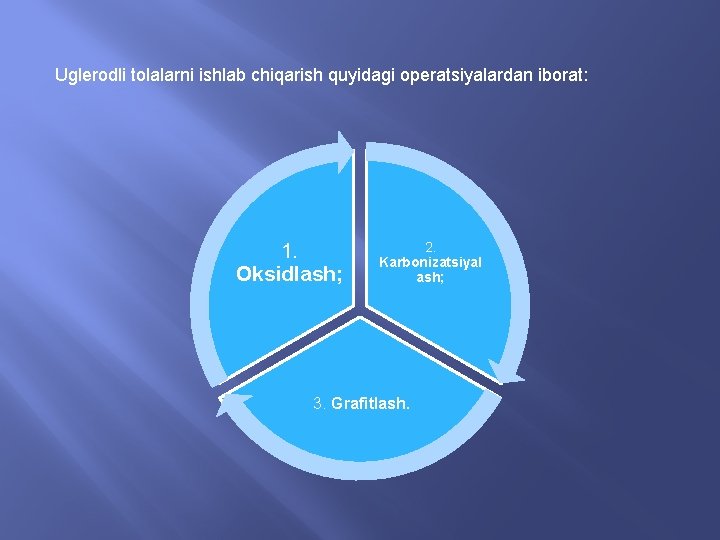 Uglerodli tolalarni ishlab chiqarish quyidagi operatsiyalardan iborat:

1. Oksidlash;

2. Karbonizatsiyalash;

3. Grafitlash.